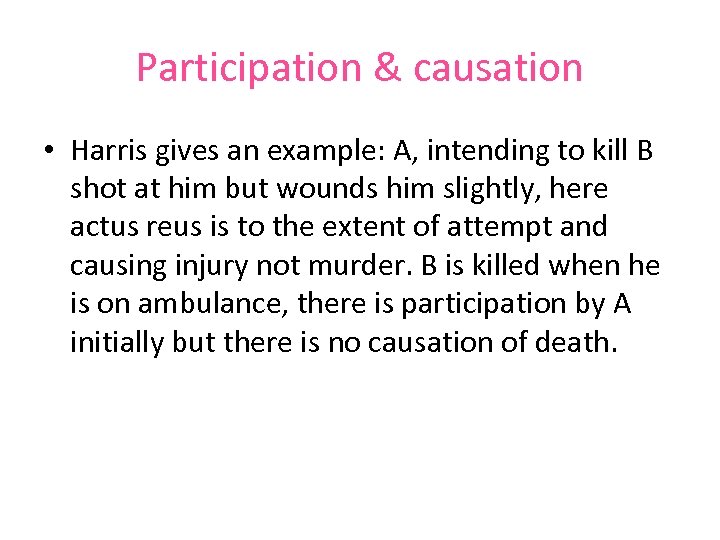 Participation & causation

• Harris gives an example: A, intending to kill B shot at him but wounds him slightly, here actus reus is to the extent of attempt and causing injury not murder. B is killed when he is on ambulance, there is participation by A initially but there is no causation of death.